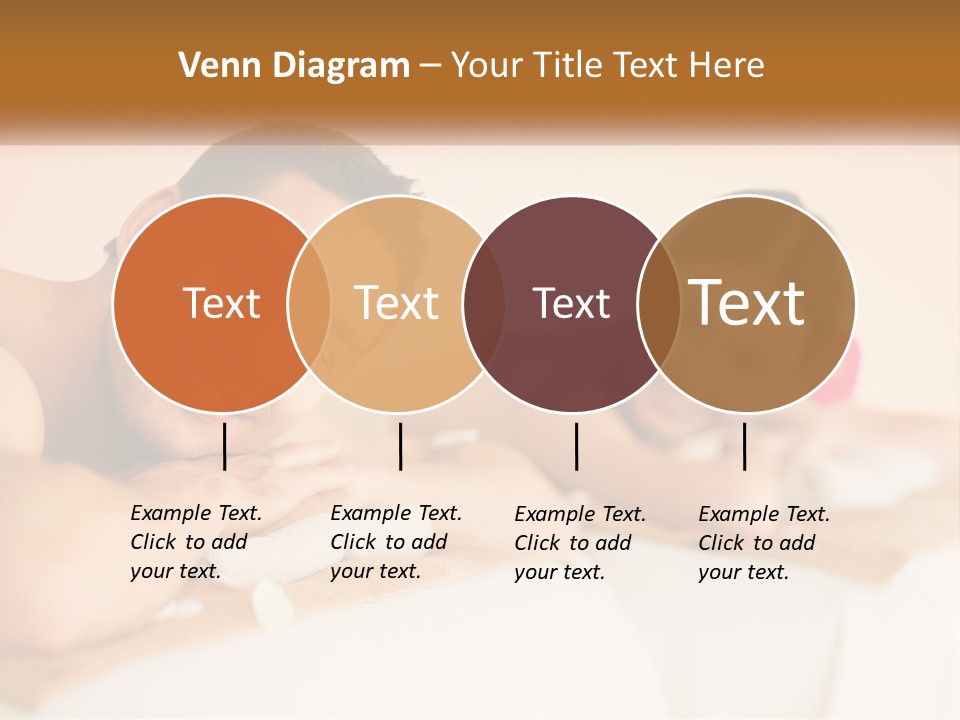 Venn Diagram – Your Title Text Here

Text

Text

Text

Text

Example Text. Click to add your text.

Example Text. Click to add your text.

Example Text. Click to add your text.

Example Text. Click to add your text.